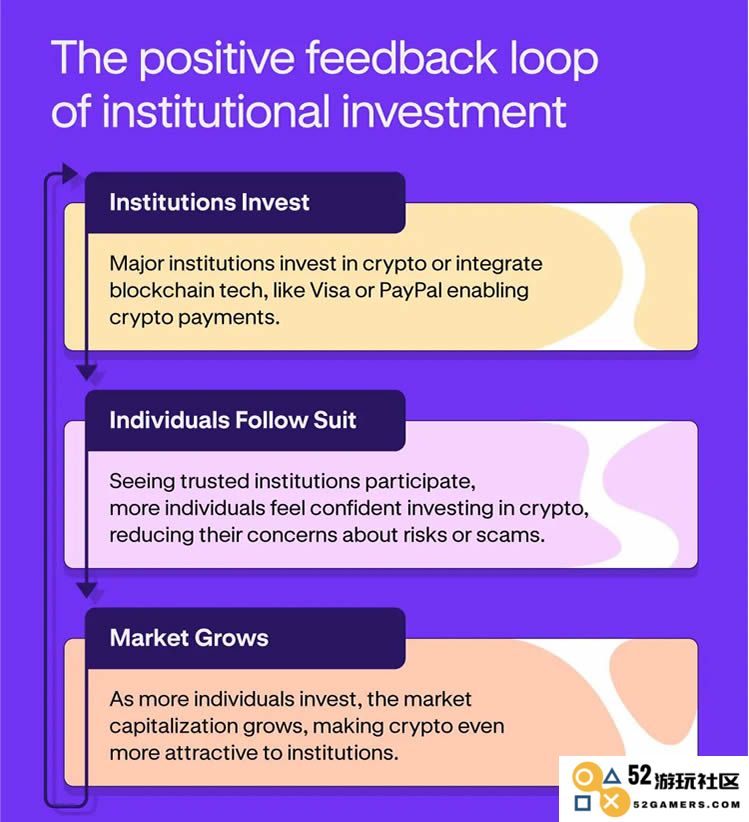 The positive feedback loop of institutional investment

Institutions Invest

Major institutions invest in crypto or integrate blockchain tech, like Visa or PayPal enabling crypto payments.

Individuals Follow Suit

Seeing trusted institutions participate, more individuals feel confident investing in crypto, reducing their concerns about risks or scams.

Market Grows

As more individuals invest, the market capitalization grows, making crypto even more attractive to institutions.

52游玩社区
52GAMERS.COM